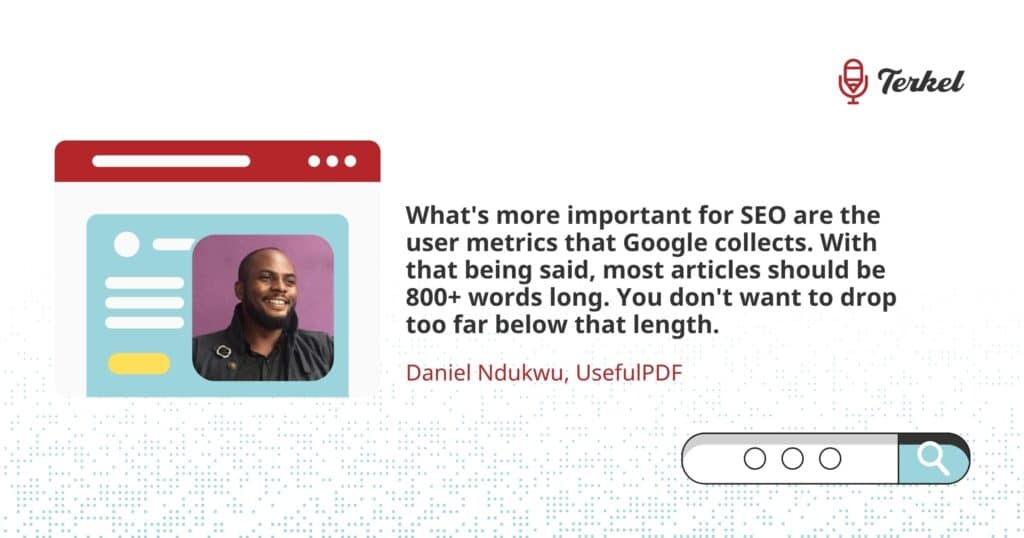 Terkel

What's more important for SEO are the user metrics that Google collects. With that being said, most articles should be 800+ words long. You don't want to drop too far below that length.

Daniel Ndukwu, UsefulPDF